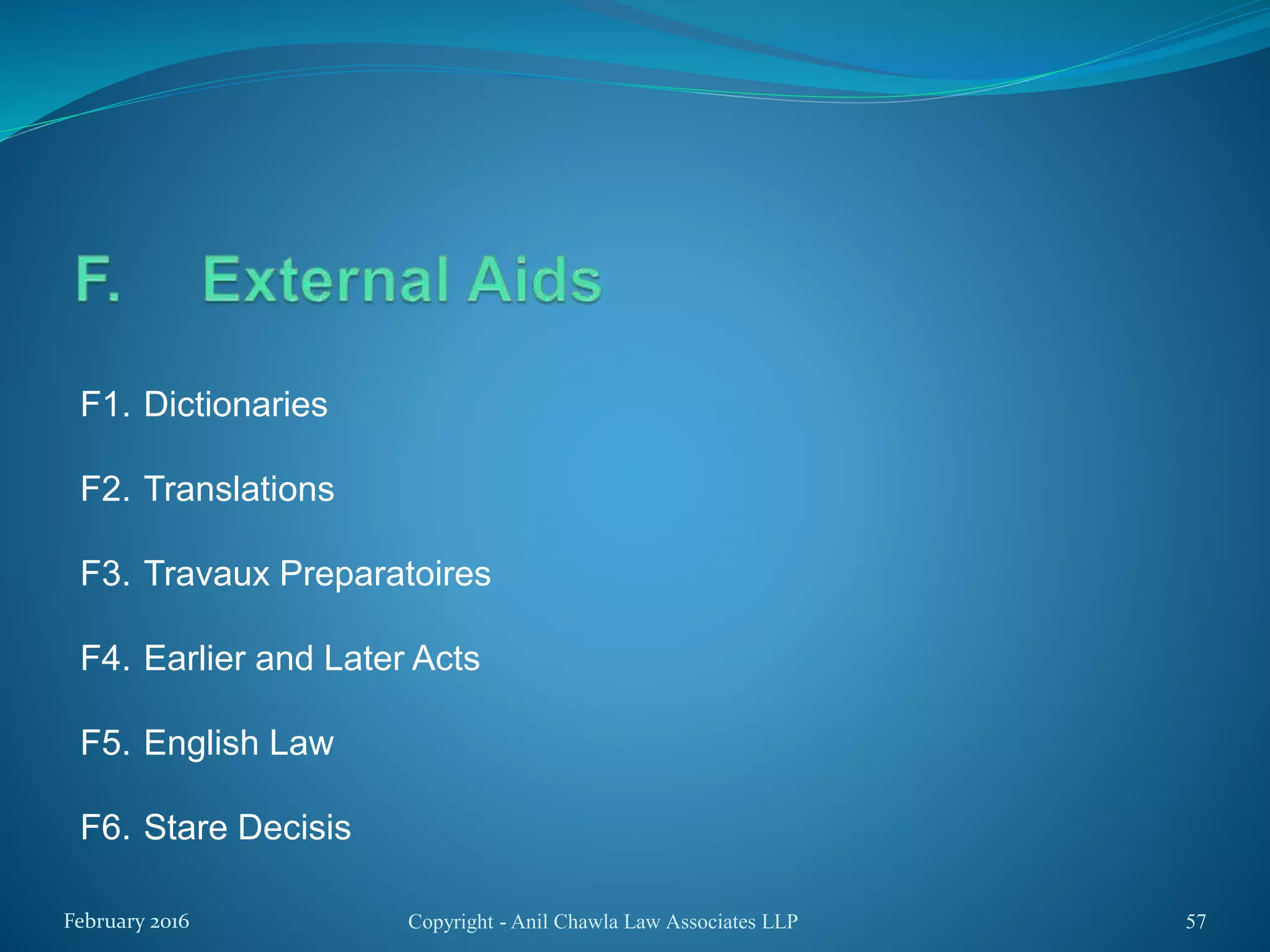 F. External Aids

F1. Dictionaries

F2. Translations

F3. Travaux Preparatoires

F4. Earlier and Later Acts

F5. English Law

F6. Stare Decisis

February 2016

Copyright - Anil Chawla Law Associates LLP

57